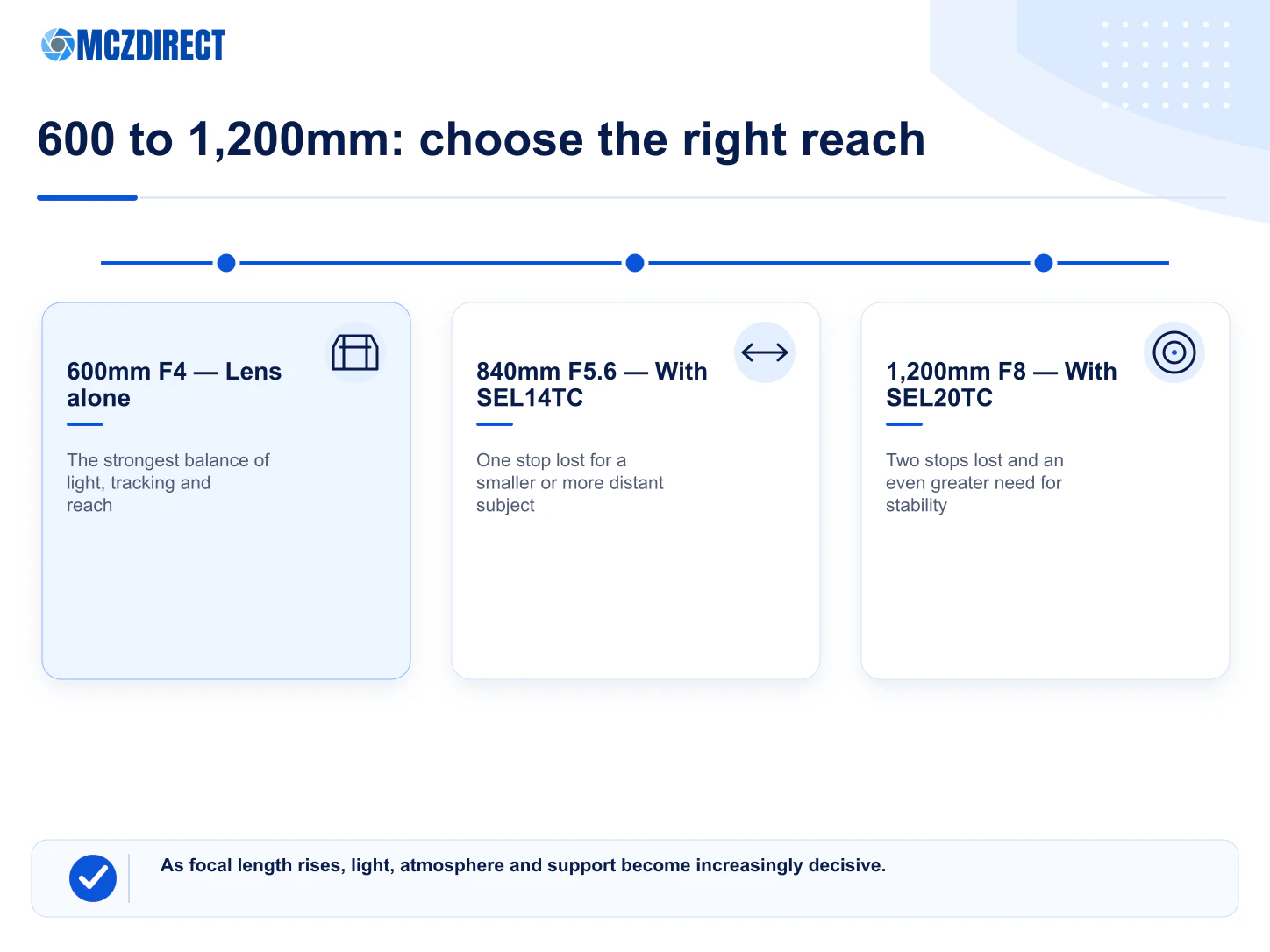 MCZDIRECT

600 to 1,200mm: choose the right reach

600mm F4 — Lens alone

The strongest balance of light, tracking and reach

840mm F5.6 — With SEL14TC

One stop lost for a smaller or more distant subject

1,200mm F8 — With SEL20TC

Two stops lost and an even greater need for stability

As focal length rises, light, atmosphere and support become increasingly decisive.